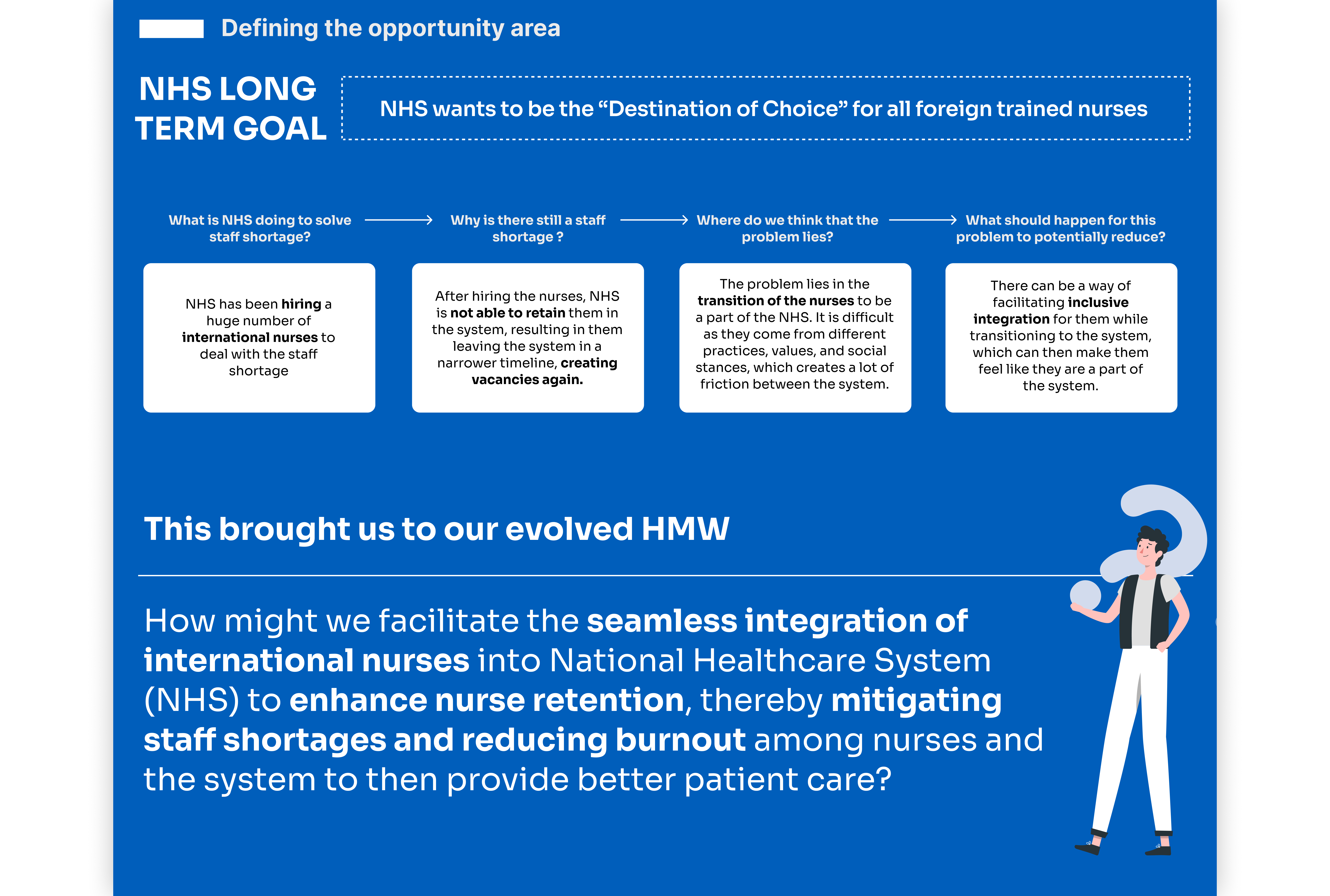 Defining the opportunity area

NHS LONG TERM GOAL

NHS wants to be the “Destination of Choice” for all foreign trained nurses

What is NHS doing to solve staff shortage?

NHS has been hiring a huge number of international nurses to deal with the staff shortage

Why is there still a staff shortage ?

After hiring the nurses, NHS is not able to retain them in the system, resulting in them leaving the system in a narrower timeline, creating vacancies again.

Where do we think that the problem lies?

The problem lies in the transition of the nurses to be a part of the NHS. It is difficult as they come from different practices, values, and social stances, which creates a lot of friction between the system.

What should happen for this problem to potentially reduce?

There can be a way of facilitating inclusive integration for them while transitioning to the system, which can then make them feel like they are a part of the system.

This brought us to our evolved HMW

How might we facilitate the seamless integration of international nurses into National Healthcare System (NHS) to enhance nurse retention, thereby mitigating staff shortages and reducing burnout among nurses and the system to then provide better patient care?